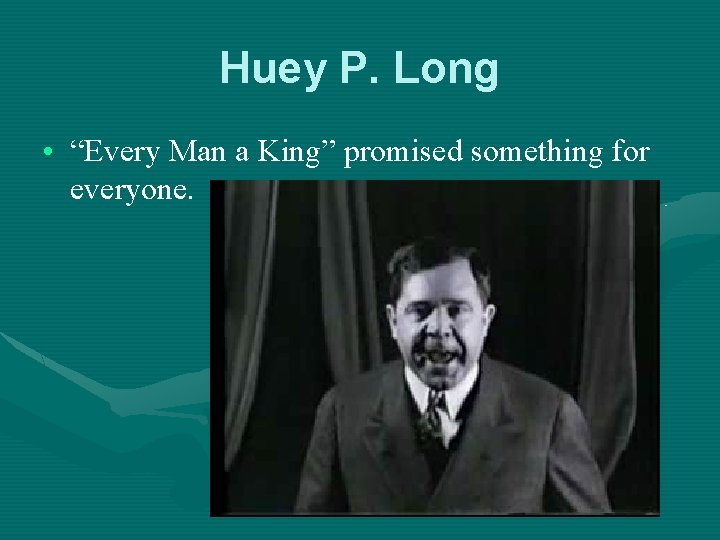 Huey P. Long

• “Every Man a King” promised something for everyone.